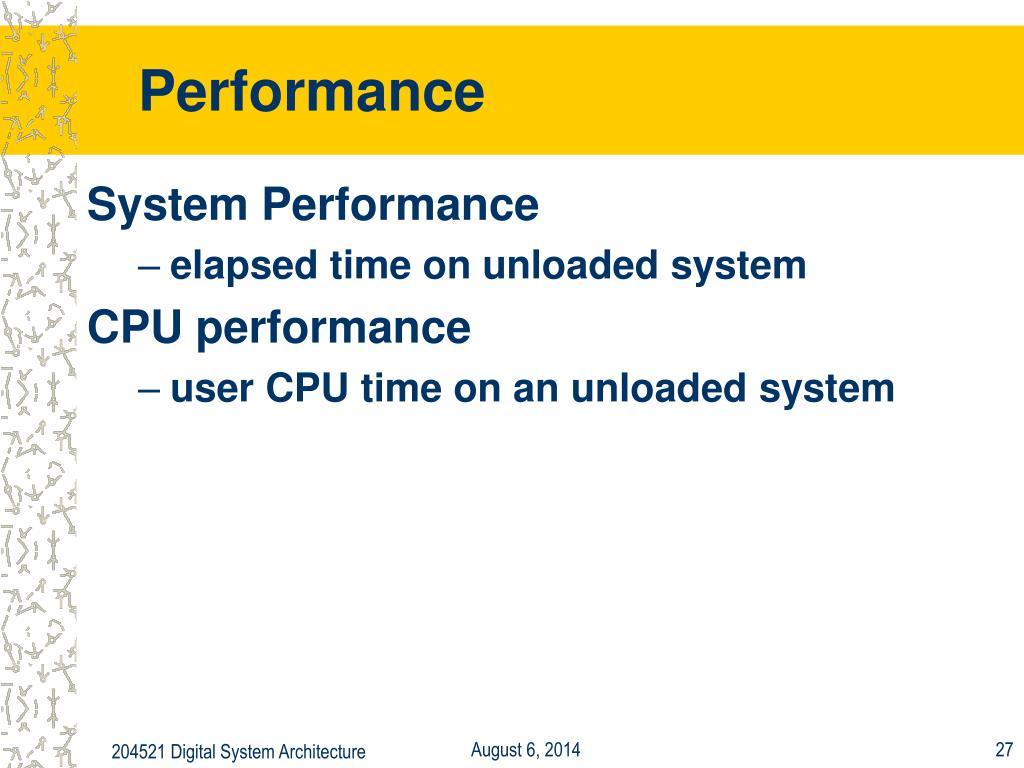 Performance

System Performance

– elapsed time on unloaded system

CPU performance

– user CPU time on an unloaded system

204521 Digital System Architecture

August 6, 2014

27